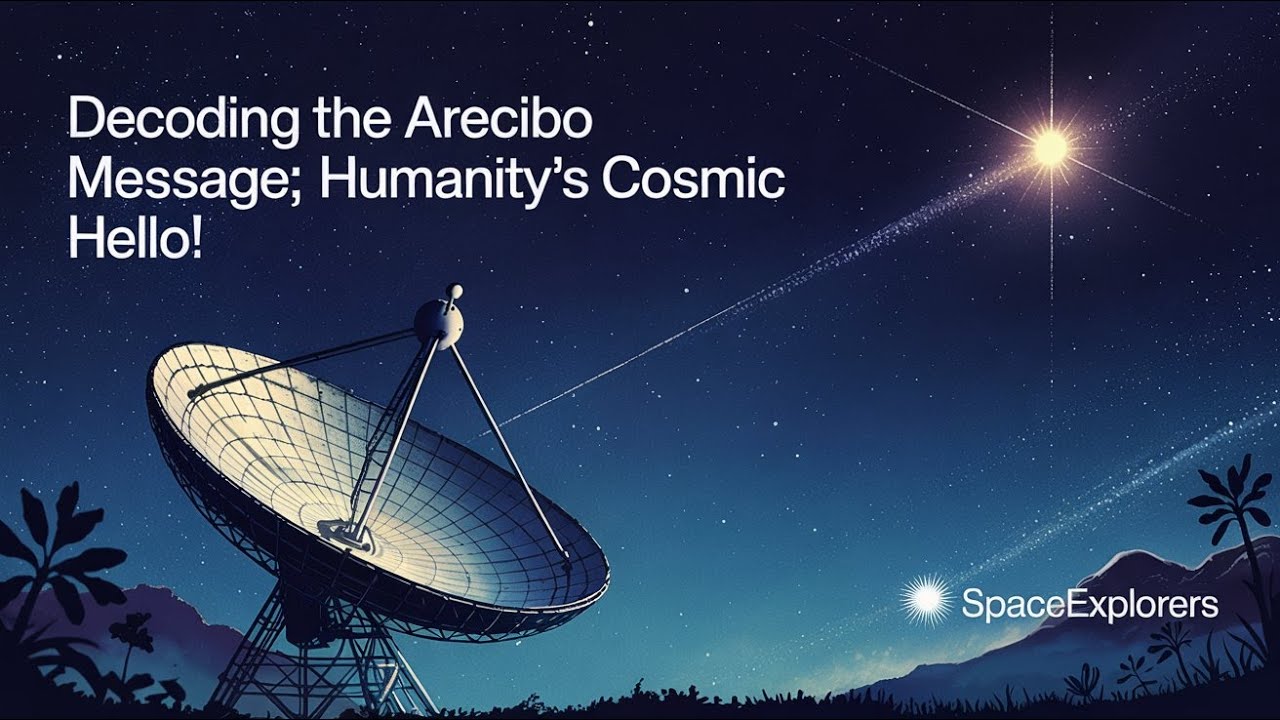 Decoding the Arecibo Message; Humanity's Cosmic Hello!

SpaceExplorers